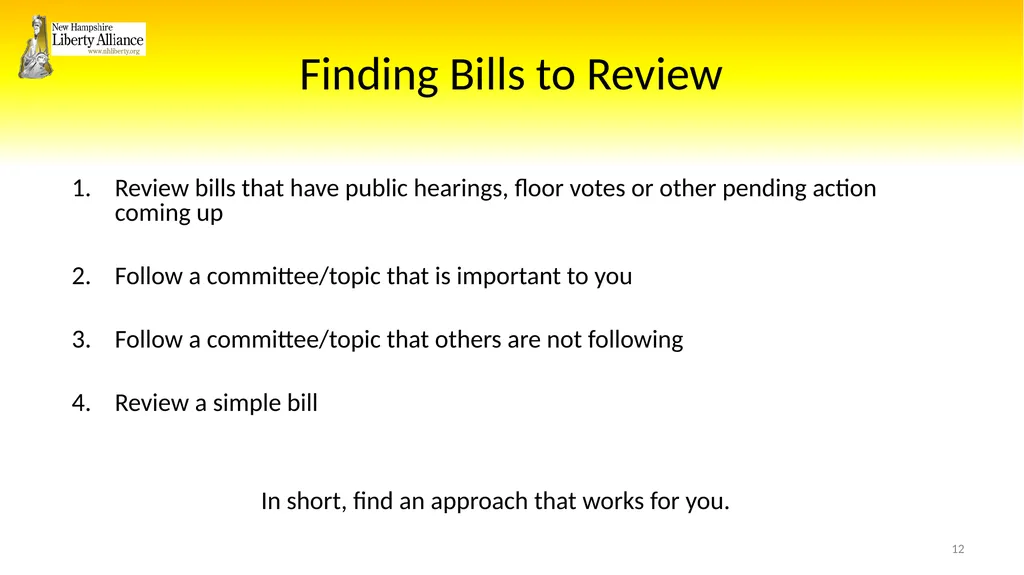 New Hampshire
Liberty Alliance
www.nhliberty.org

Finding Bills to Review

1. Review bills that have public hearings, floor votes or other pending action coming up

2. Follow a committee/topic that is important to you

3. Follow a committee/topic that others are not following

4. Review a simple bill

In short, find an approach that works for you.

12